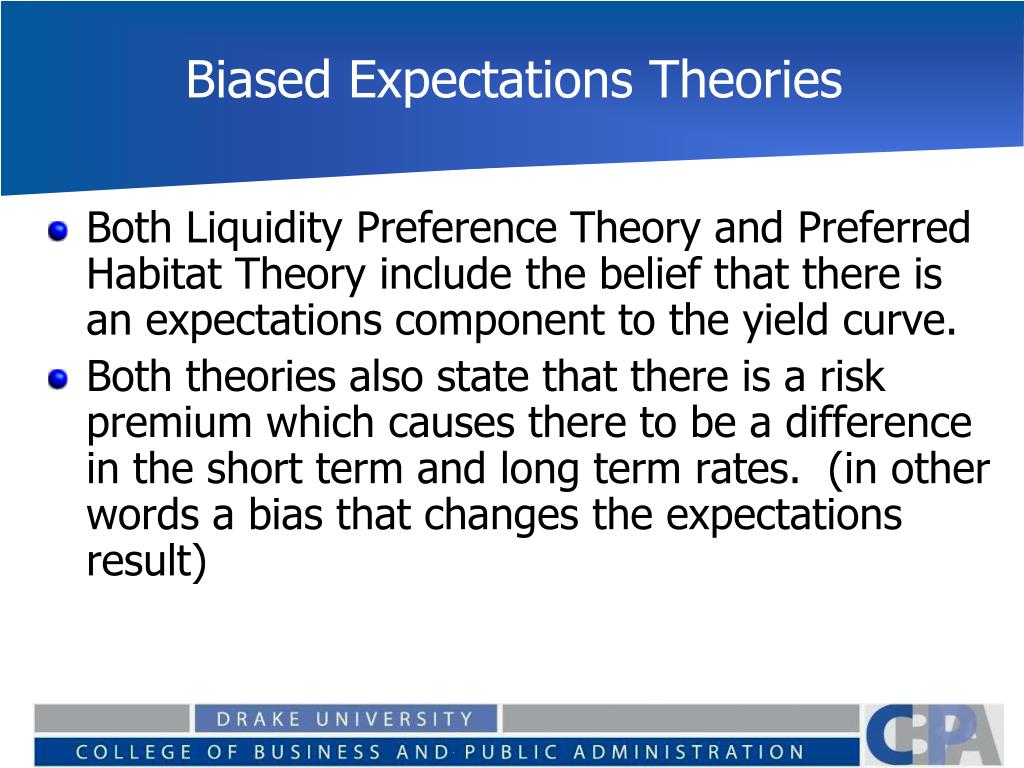 Biased Expectations Theories

Both Liquidity Preference Theory and Preferred Habitat Theory include the belief that there is an expectations component to the yield curve.

Both theories also state that there is a risk premium which causes there to be a difference in the short term and long term rates. (in other words a bias that changes the expectations result)

DRAKE UNIVERSITY
COLLEGE OF BUSINESS AND PUBLIC ADMINISTRATION
CBPA